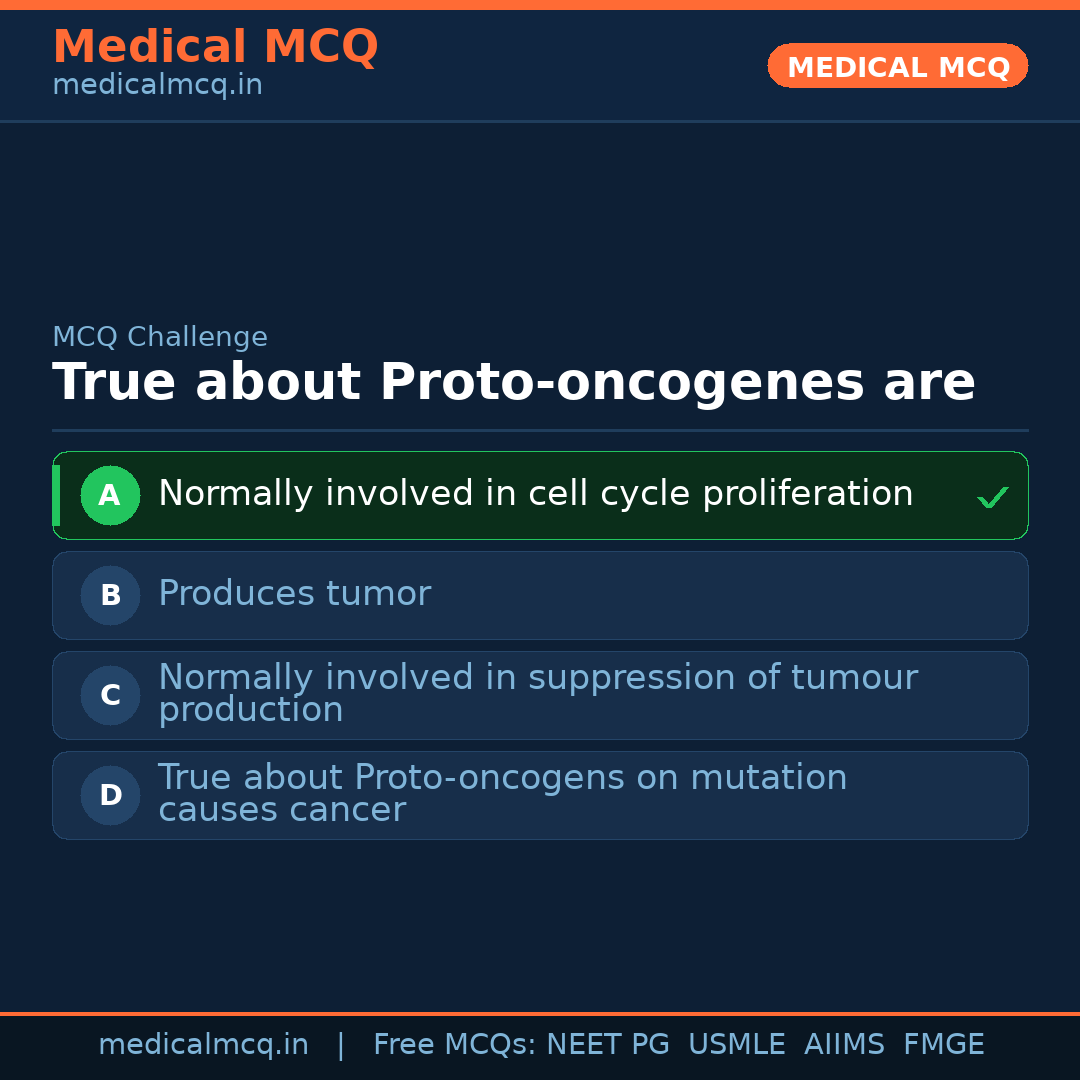 Medical MCQ
medicalmcq.in

MEDICAL MCQ

MCQ Challenge

True about Proto-oncogenes are

A Normally involved in cell cycle proliferation ✓

B Produces tumor

C Normally involved in suppression of tumour production

D True about Proto-oncogens on mutation causes cancer

medicalmcq.in | Free MCQs: NEET PG USMLE AIIMS FMGE